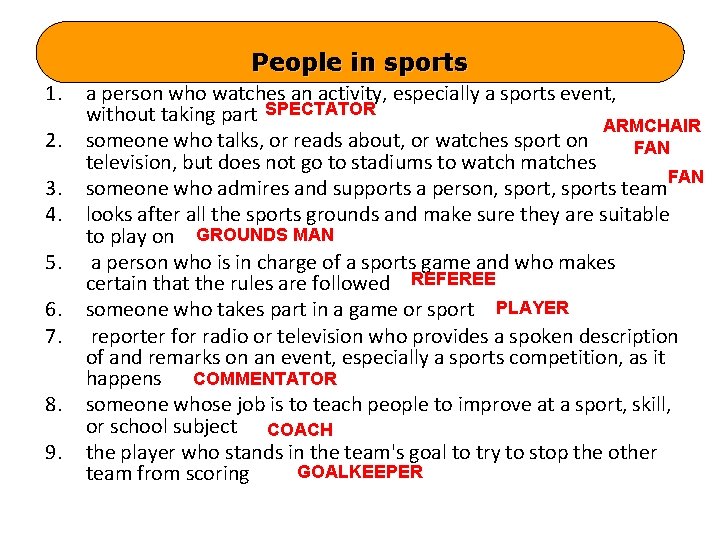 People in sports

1. a person who watches an activity, especially a sports event, without taking part SPECTATOR
2. someone who talks, or reads about, or watches sport on television, but does not go to stadiums to watch matches ARMCHAIR FAN
3. someone who admires and supports a person, sport, sports team FAN
4. looks after all the sports grounds and make sure they are suitable to play on GROUNDS MAN
5. a person who is in charge of a sports game and who makes certain that the rules are followed REFEREE
6. someone who takes part in a game or sport PLAYER
7. reporter for radio or television who provides a spoken description of and remarks on an event, especially a sports competition, as it happens COMMENTATOR
8. someone whose job is to teach people to improve at a sport, skill, or school subject COACH
9. the player who stands in the team's goal to try to stop the other team from scoring GOALKEEPER